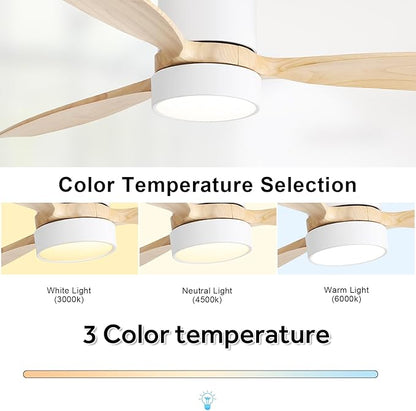 Color Temperature Selection

White Light
(3000k)

Neutral Light
(4500k)

Warm Light
(6000k)

3 Color temperature